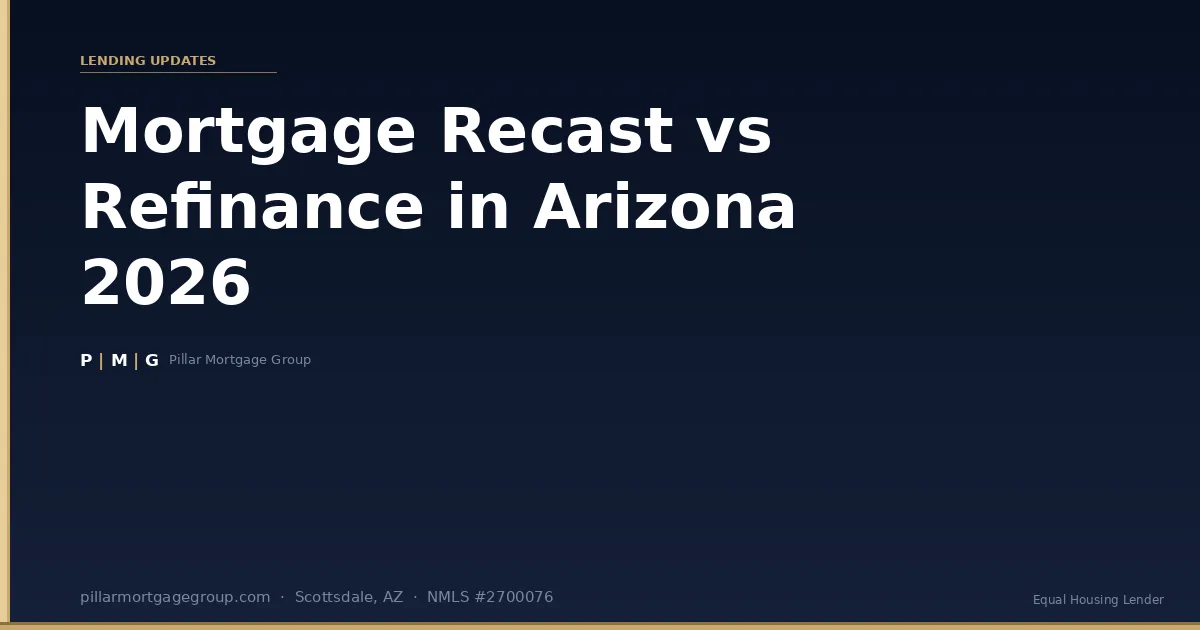 LENDING UPDATES

Mortgage Recast vs Refinance in Arizona 2026

P | M | G Pillar Mortgage Group

pillarmortgagegroup.com · Scottsdale, AZ · NMLS #2700076

Equal Housing Lender